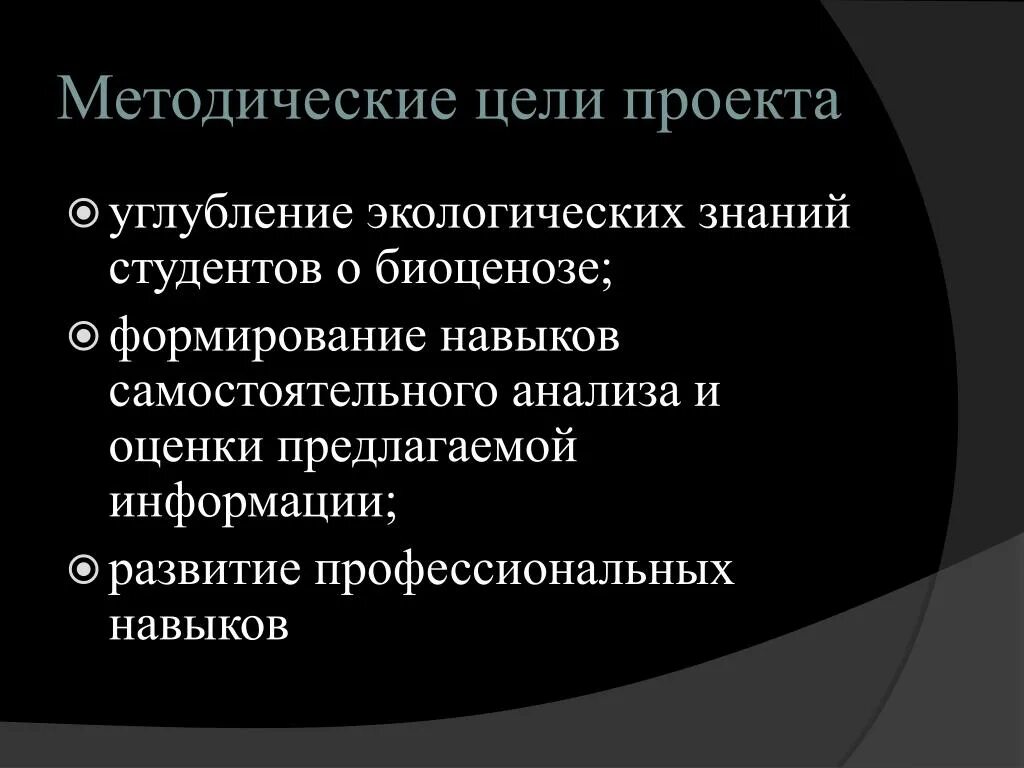 Методические цели проекта

углубление экологических знаний студентов о биоценозе;

формирование навыков самостоятельного анализа и оценки предлагаемой информации;

развитие профессиональных навыков